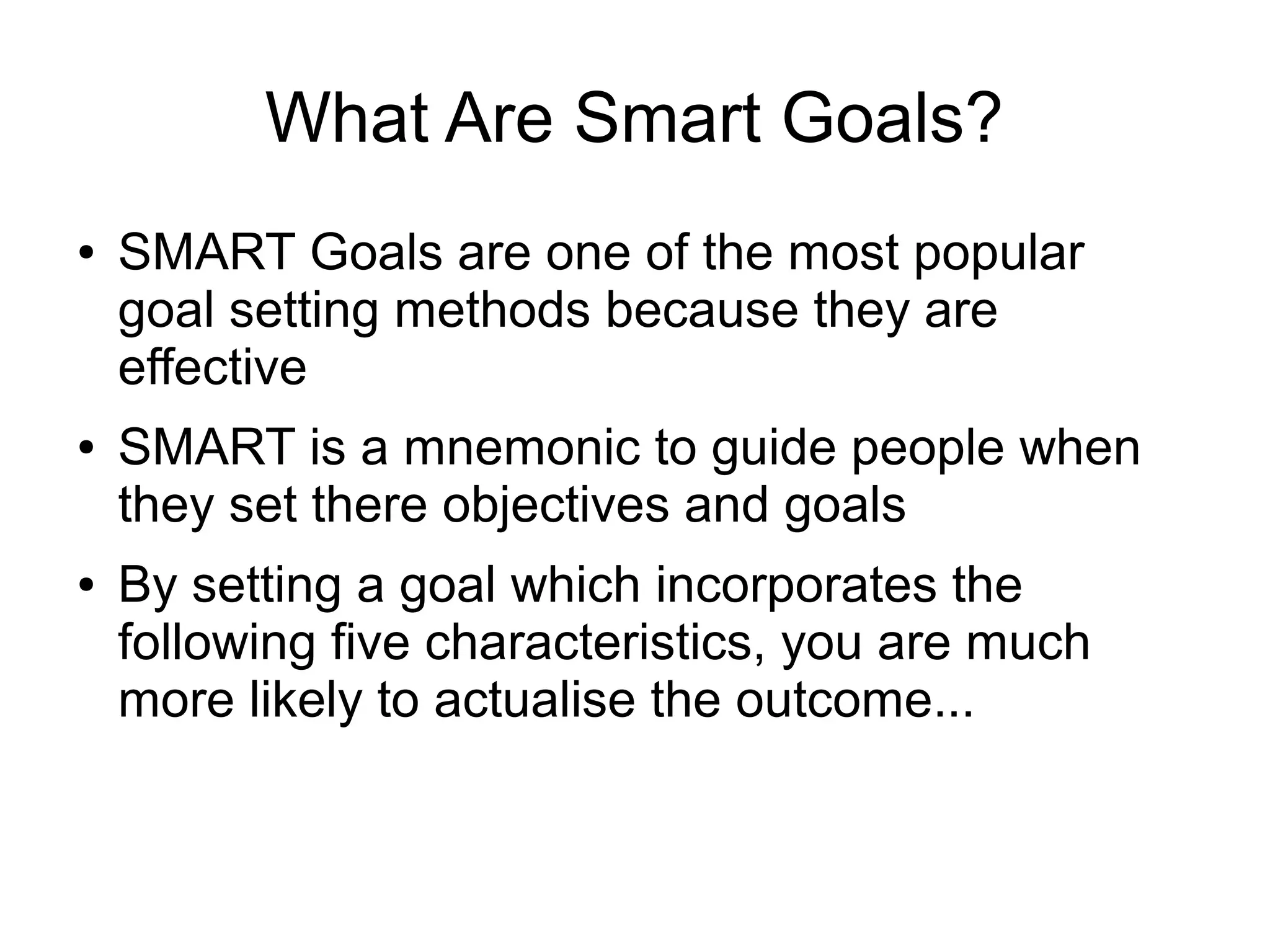 What Are Smart Goals?

• SMART Goals are one of the most popular goal setting methods because they are effective

• SMART is a mnemonic to guide people when they set there objectives and goals

• By setting a goal which incorporates the following five characteristics, you are much more likely to actualise the outcome...